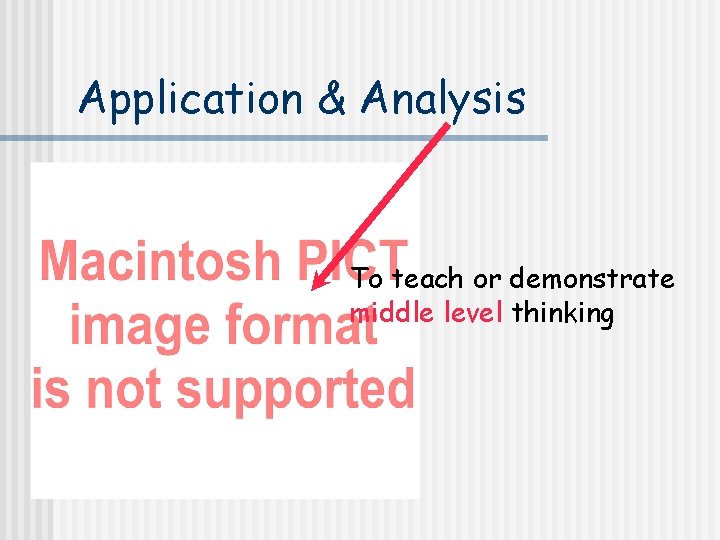 Application & Analysis

Macintosh PICT image format is not supported

To teach or demonstrate middle level thinking